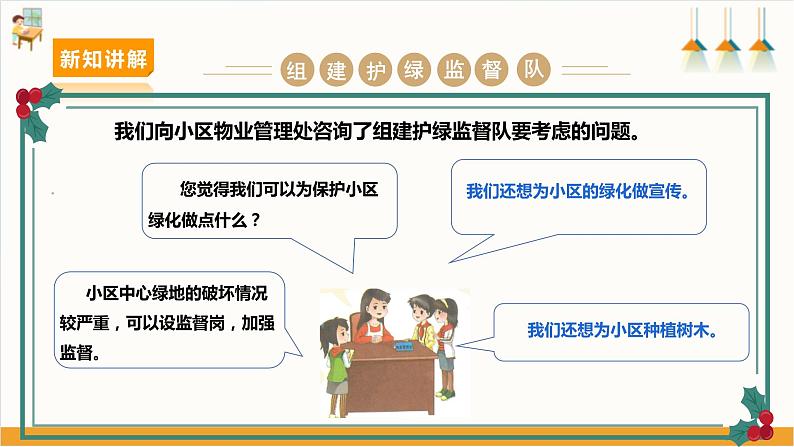 新知讲解

组建护绿监督队

我们向小区物业管理处咨询了组建护绿监督队要考虑的问题。

您觉得我们可以为保护小区绿化做点什么？

我们还想为小区的绿化做宣传。

小区中心绿地的破坏情况较严重，可以设监督岗，加强监督。

我们还想为小区种植树木。